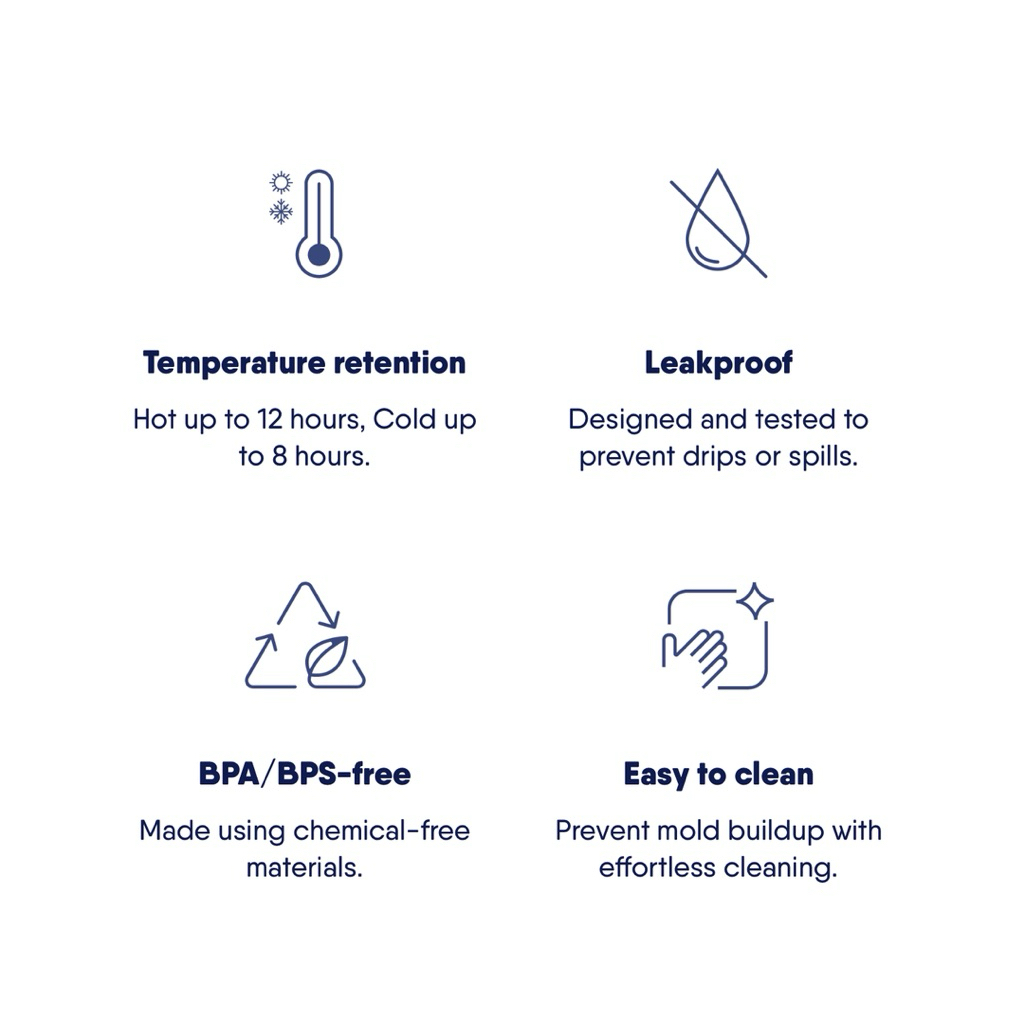 Temperature retention

Hot up to 12 hours, Cold up to 8 hours.

Leakproof

Designed and tested to prevent drips or spills.

BPA/BPS-free

Made using chemical-free materials.

Easy to clean

Prevent mold buildup with effortless cleaning.